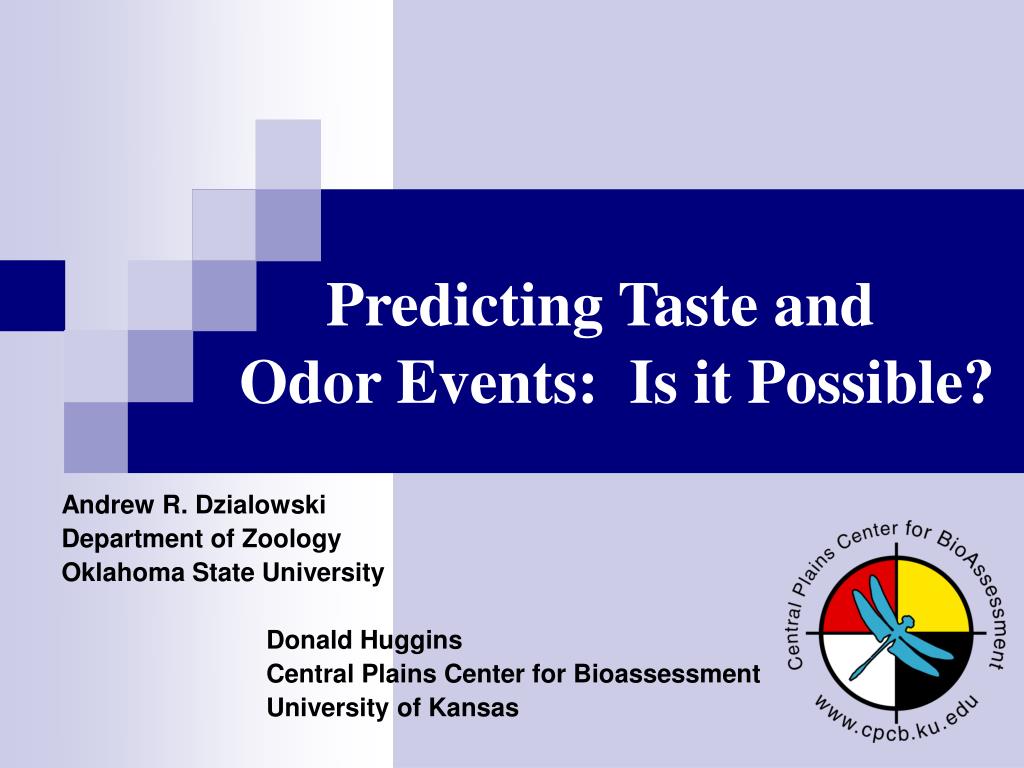 Predicting Taste and Odor Events: Is it Possible?

Andrew R. Dzialowski
Department of Zoology
Oklahoma State University

Donald Huggins
Central Plains Center for Bioassessment
University of Kansas

Central Plains Center for BioAssessment
www.cpcb.ku.edu